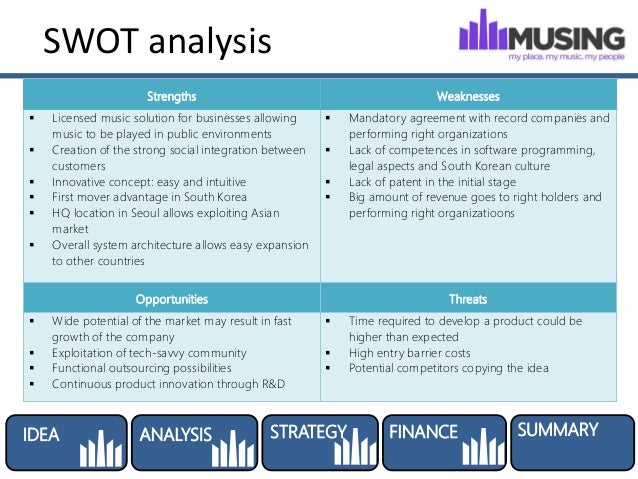 SWOT analysis

MUSING
my place. my music. my people

| Strengths | Weaknesses |
|---|---|
| ▪ Licensed music solution for businesses allowing music to be played in public environments ▪ Creation of the strong social integration between customers ▪ Innovative concept: easy and intuitive ▪ First mover advantage in South Korea ▪ HQ location in Seoul allows exploiting Asian market ▪ Overall system architecture allows easy expansion to other countries | ▪ Mandatory agreement with record companies and performing right organizations ▪ Lack of competences in software programming, legal aspects and South Korean culture ▪ Lack of patent in the initial stage ▪ Big amount of revenue goes to right holders and performing right organizatioons |
| **Opportunities** | **Threats** |
| ▪ Wide potential of the market may result in fast growth of the company ▪ Exploitation of tech-savvy community ▪ Functional outsourcing possibilities ▪ Continuous product innovation through R&D | ▪ Time required to develop a product could be higher than expected ▪ High entry barrier costs ▪ Potential competitors copying the idea |

IDEA
ANALYSIS
STRATEGY
FINANCE
SUMMARY